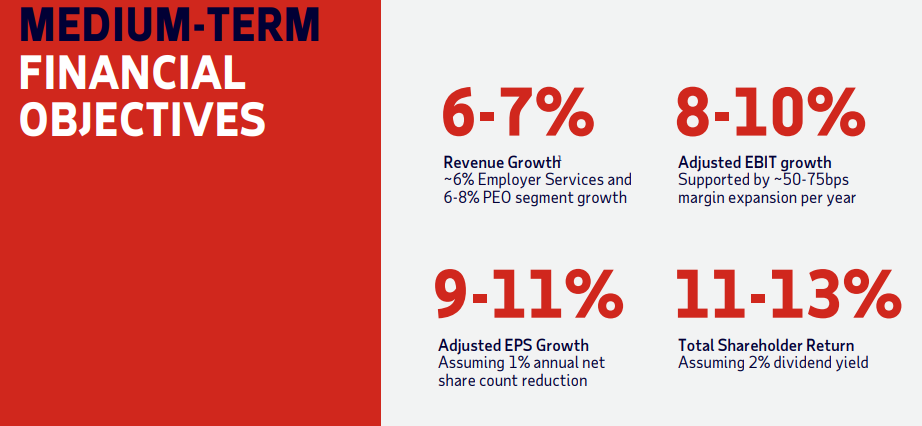 MEDIUM-TERM FINANCIAL OBJECTIVES

6-7%

Revenue Growth$^1$
~6% Employer Services and 6-8% PEO segment growth

8-10%

Adjusted EBIT growth
Supported by ~50-75bps margin expansion per year

9-11%

Adjusted EPS Growth
Assuming 1% annual net share count reduction

11-13%

Total Shareholder Return
Assuming 2% dividend yield